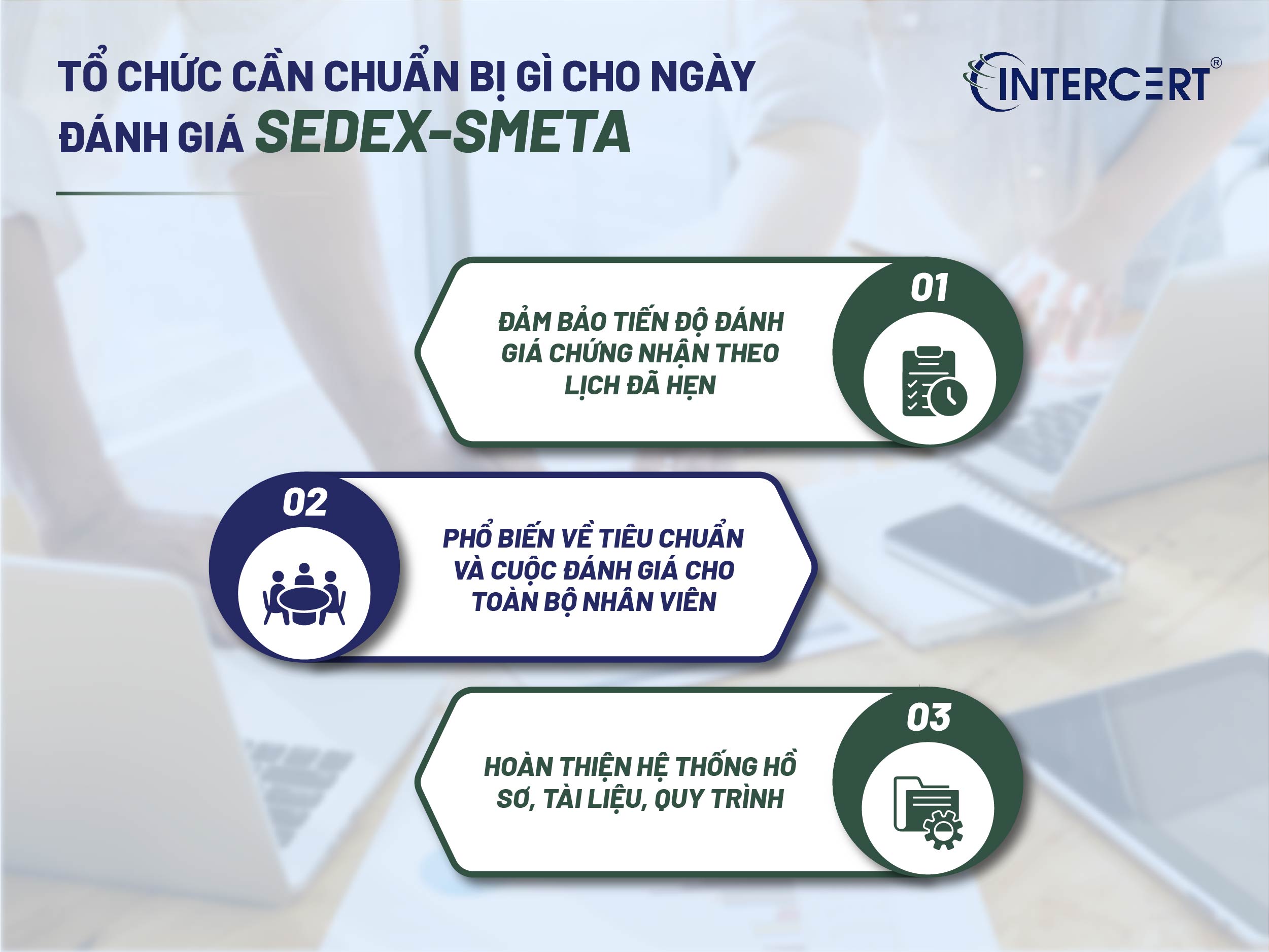 TỔ CHỨC CẦN CHUẨN BỊ GÌ CHO NGÀY ĐÁNH GIÁ SEDEX-SMETA

INTERCERT®

01

ĐẢM BẢO TIẾN ĐỘ ĐÁNH GIÁ CHỨNG NHẬN THEO LỊCH ĐÃ HẸN

02

PHỔ BIẾN VỀ TIÊU CHUẨN VÀ CUỘC ĐÁNH GIÁ CHO TOÀN BỘ NHÂN VIÊN

03

HOÀN THIỆN HỆ THỐNG HỒ SƠ, TÀI LIỆU, QUY TRÌNH